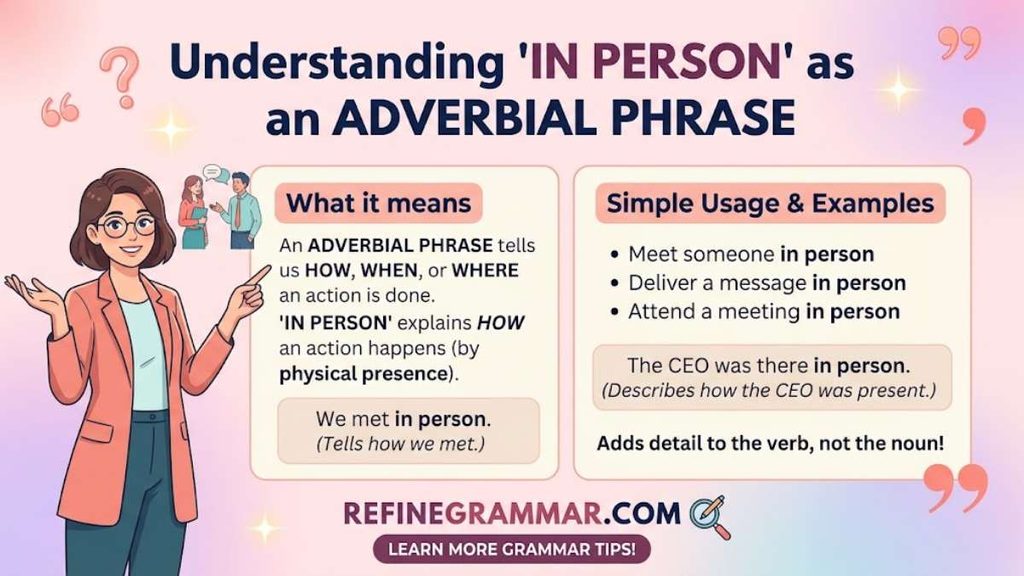 Understanding 'IN PERSON' as an ADVERBIAL PHRASE

What it means

An ADVERBIAL PHRASE tells us HOW, WHEN, or WHERE an action is done. 'IN PERSON' explains HOW an action happens (by physical presence).

We met in person.
(Tells how we met.)

Simple Usage & Examples

• Meet someone in person
• Deliver a message in person
• Attend a meeting in person

The CEO was there in person.
(Describes how the CEO was present.)

Adds detail to the verb, not the noun!

REFINEGRAMMAR.COM

LEARN MORE GRAMMAR TIPS!